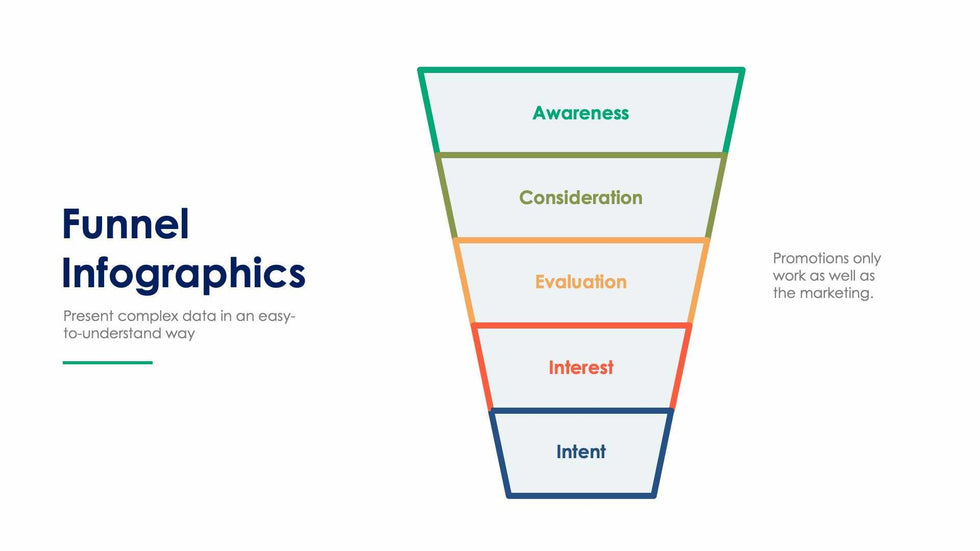 Funnel Infographics

Present complex data in an easy-to-understand way

Awareness

Consideration

Evaluation

Interest

Intent

Promotions only work as well as the marketing.